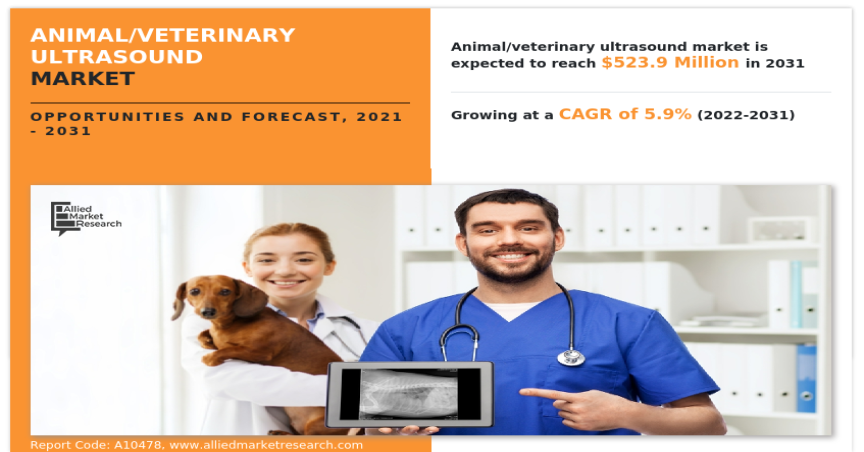 ANIMAL/VETERINARY ULTRASOUND MARKET

OPPORTUNITIES AND FORECAST, 2021 - 2031

Animal/veterinary ultrasound market is expected to reach $523.9 Million in 2031

Growing at a CAGR of 5.9% (2022-2031)

Allied Market Research

Report Code: A10478, www.alliedmarketresearch.com